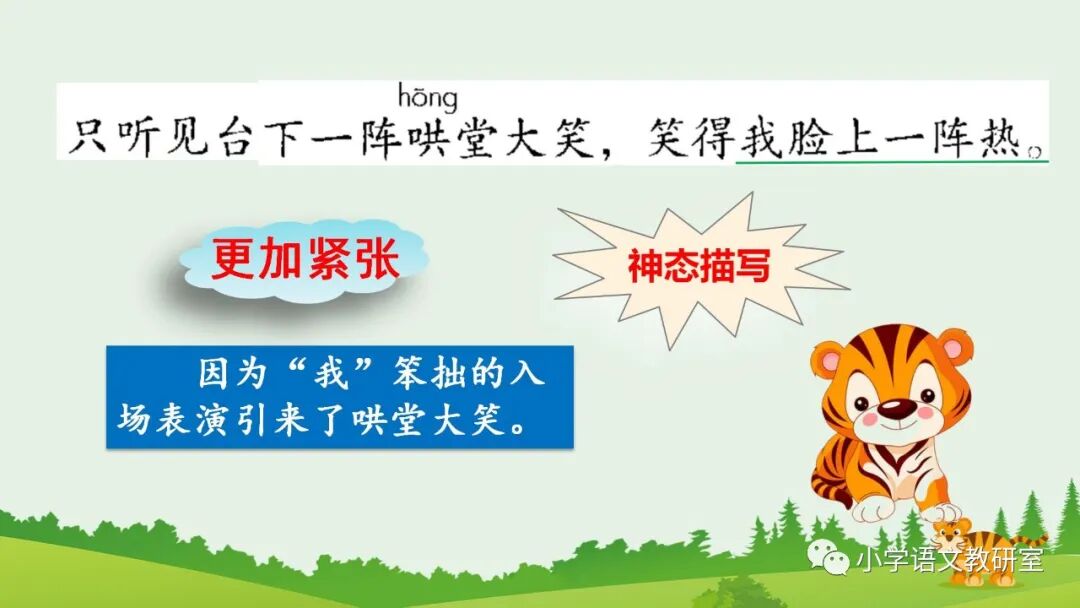 hōng
只听见台下一阵哄堂大笑，笑得我脸上一阵热。

更加紧张

神态描写

因为“我”笨拙的入场表演引来了哄堂大笑。

小学语文教研室